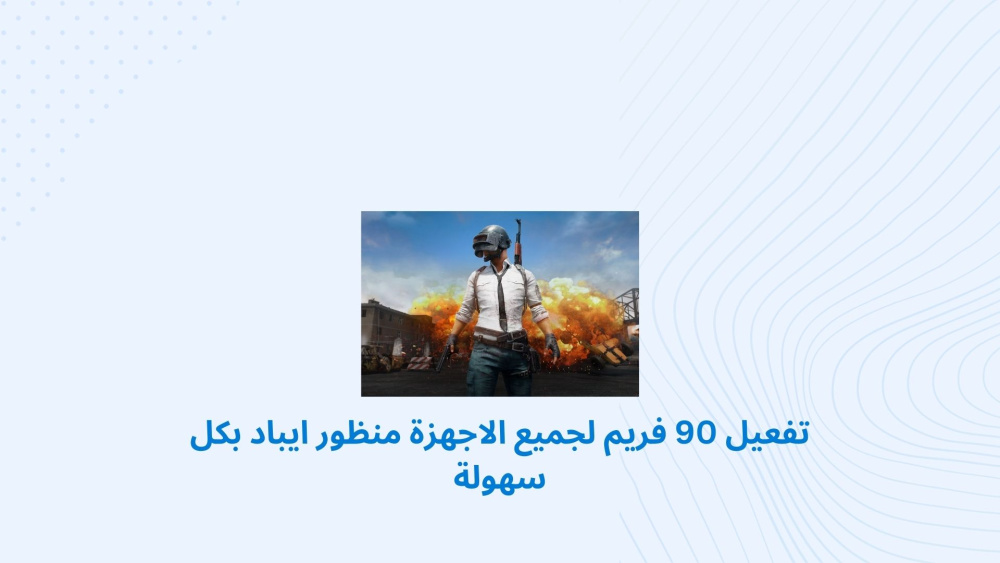 تفعيل 90 فريم لجميع الاجهزة منظور ايباد بكل سهولة